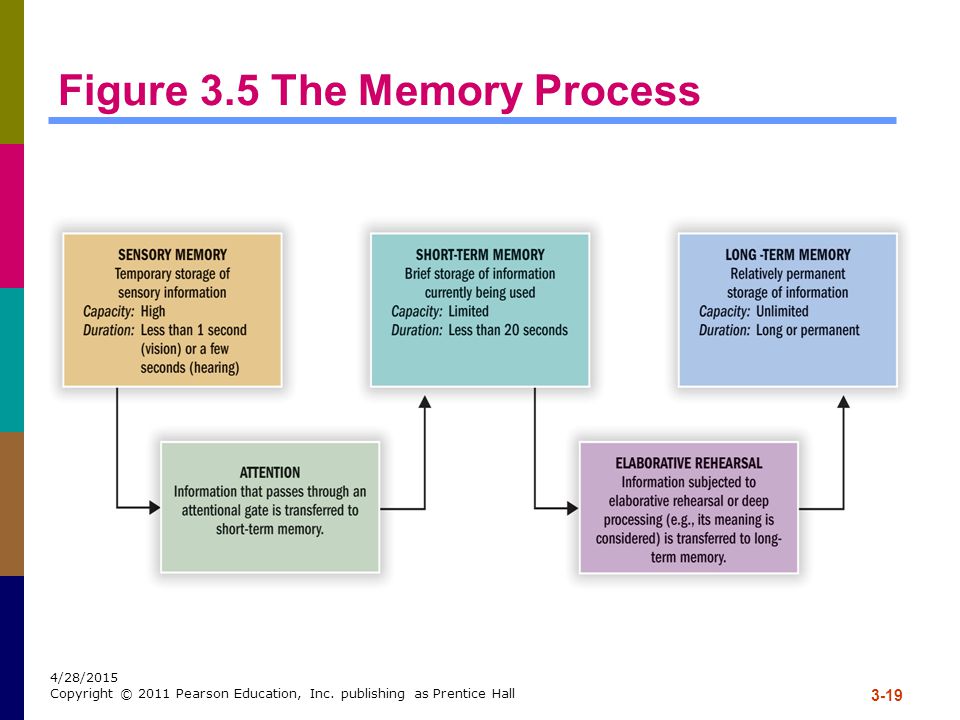 Figure 3.5 The Memory Process

SENSORY MEMORY
Temporary storage of sensory information
Capacity: High
Duration: Less than 1 second (vision) or a few seconds (hearing)

ATTENTION
Information that passes through an attentional gate is transferred to short-term memory.

SHORT-TERM MEMORY
Brief storage of information currently being used
Capacity: Limited
Duration: Less than 20 seconds

ELABORATIVE REHEARSAL
Information subjected to elaborative rehearsal or deep processing (e.g., its meaning is considered) is transferred to long-term memory.

LONG -TERM MEMORY
Relatively permanent storage of information
Capacity: Unlimited
Duration: Long or permanent

4/28/2015
Copyright © 2011 Pearson Education, Inc. publishing as Prentice Hall

3-19